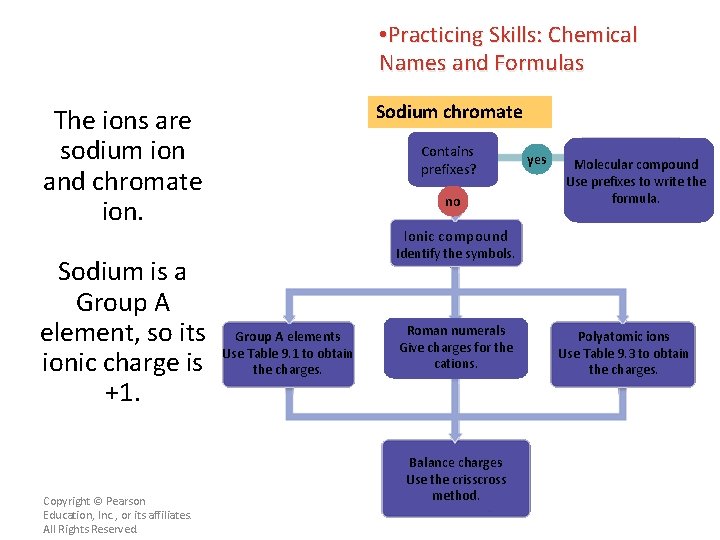 •Practicing Skills: Chemical Names and Formulas

The ions are sodium ion and chromate ion.

Sodium is a Group A element, so its ionic charge is +1.

Sodium chromate

Contains prefixes?

yes

Molecular compound
Use prefixes to write the formula.

no

Ionic compound
Identify the symbols.

Group A elements
Use Table 9.1 to obtain the charges.

Roman numerals
Give charges for the cations.

Polyatomic ions
Use Table 9.3 to obtain the charges.

Balance charges
Use the crisscross method.

Copyright © Pearson Education, Inc., or its affiliates. All Rights Reserved.